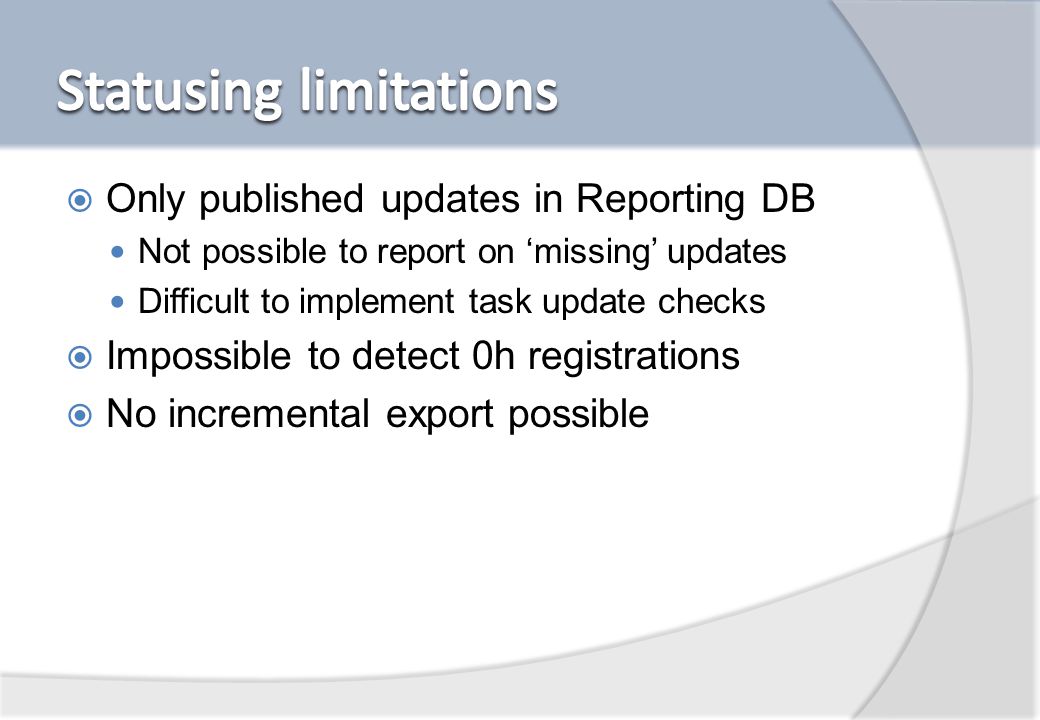 Statusing limitations

Only published updates in Reporting DB

Not possible to report on ‘missing’ updates

Difficult to implement task update checks

Impossible to detect 0h registrations

No incremental export possible